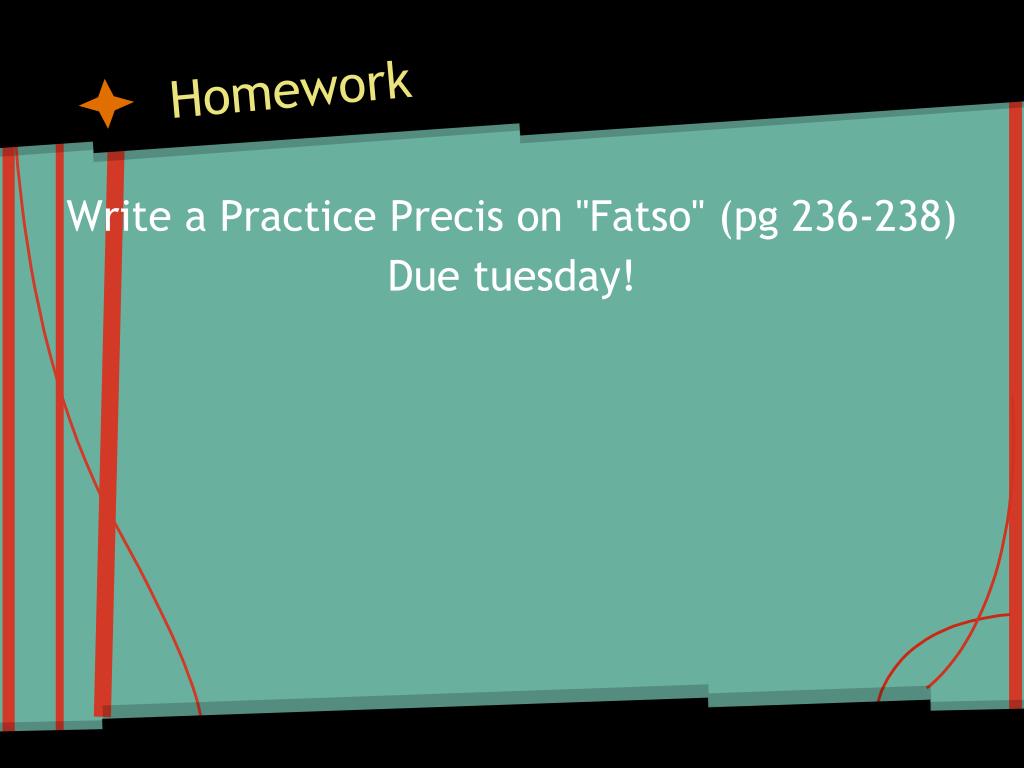 Homework

Write a Practice Precis on "Fatso" (pg 236-238)
Due tuesday!